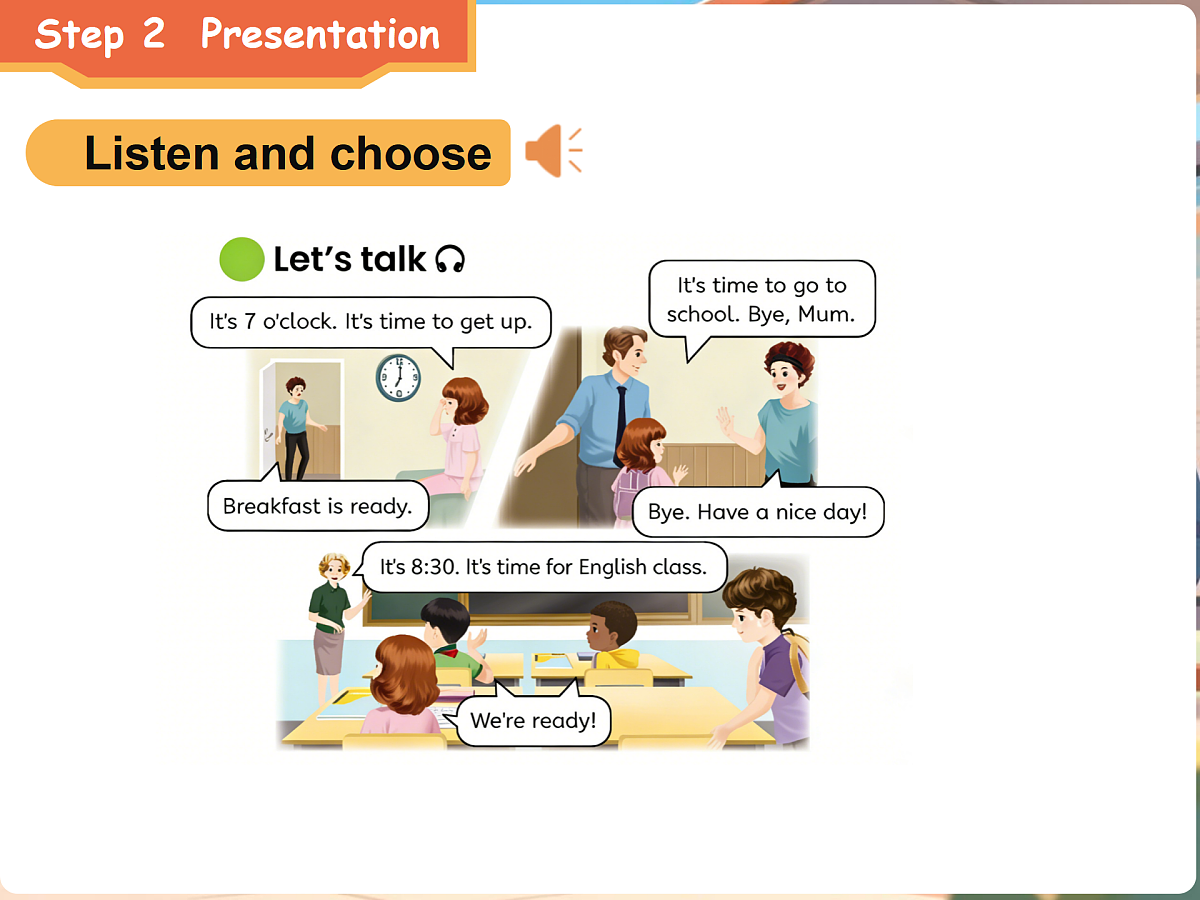 Step 2 Presentation

Listen and choose

Let's talk

It's 7 o'clock. It's time to get up.

Breakfast is ready.

It's time to go to school. Bye, Mum.

Bye. Have a nice day!

It's 8:30. It's time for English class.

We're ready!